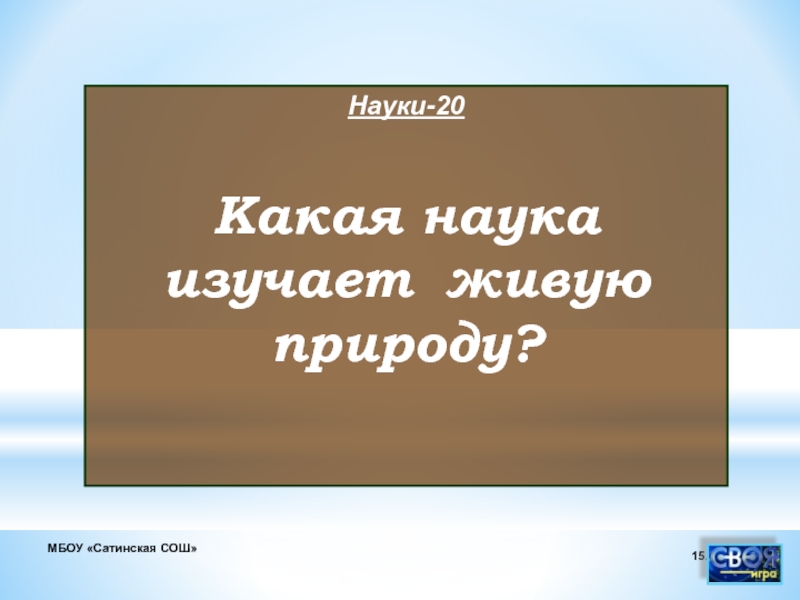 Науки-20

Какая наука изучает живую природу?

МБОУ «Сатинская СОШ»

15

СВОЯ игра